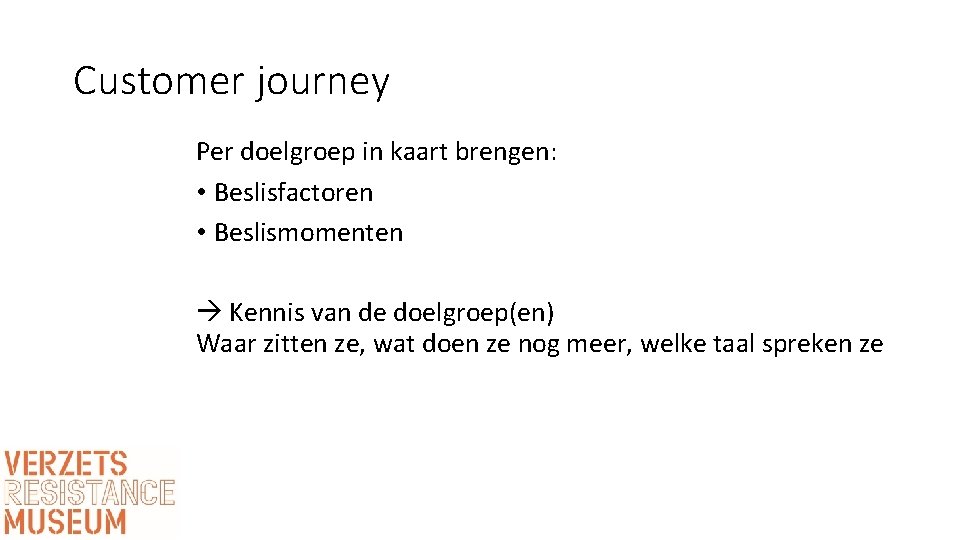 Customer journey

Per doelgroep in kaart brengen:
• Beslisfactoren
• Beslismomenten

→ Kennis van de doelgroep(en)
Waar zitten ze, wat doen ze nog meer, welke taal spreken ze

VERZETS
RESISTANCE
MUSEUM